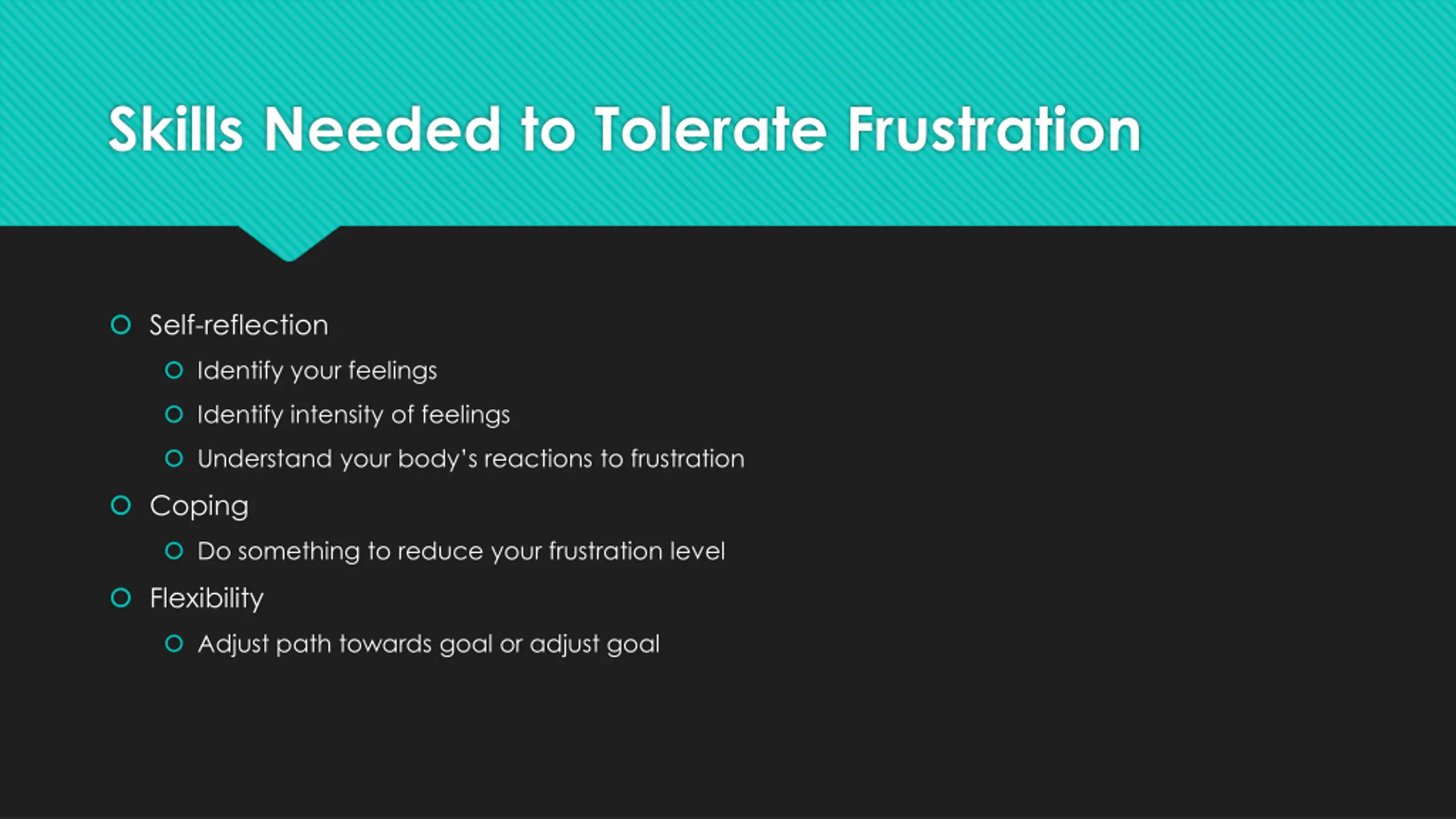 Skills Needed to Tolerate Frustration

- Self-reflection
  - Identify your feelings
  - Identify intensity of feelings
  - Understand your body's reactions to frustration
- Coping
  - Do something to reduce your frustration level
- Flexibility
  - Adjust path towards goal or adjust goal